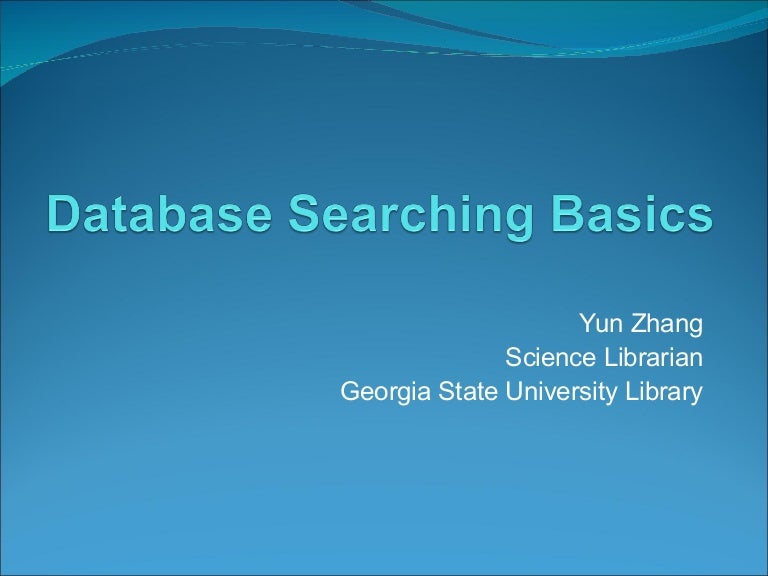 Database Searching Basics

Yun Zhang
Science Librarian
Georgia State University Library